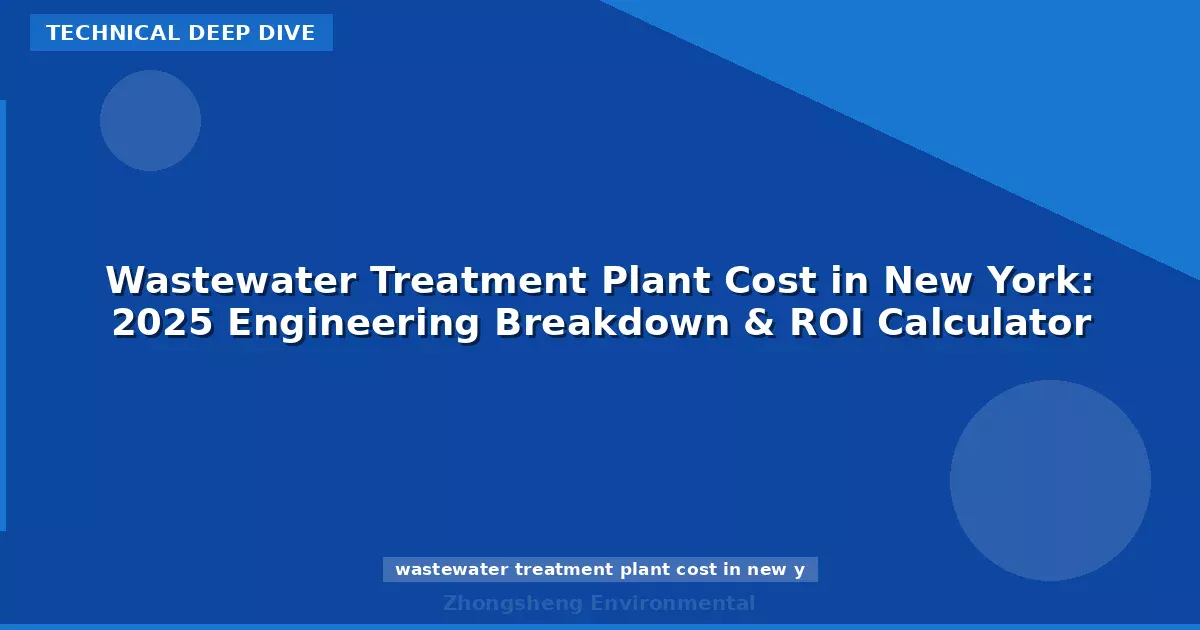 TECHNICAL DEEP DIVE

Wastewater Treatment Plant Cost in New York: 2025 Engineering Breakdown & ROI Calculator

wastewater treatment plant cost in new y

Zhongsheng Environmental